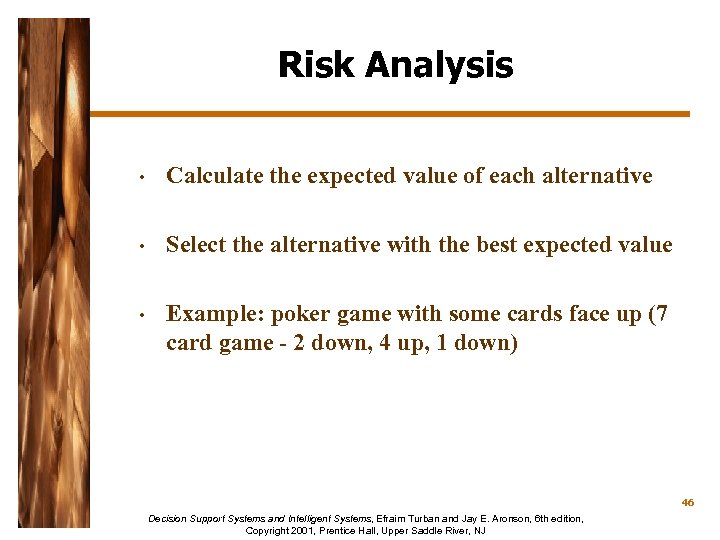 Risk Analysis

• Calculate the expected value of each alternative

• Select the alternative with the best expected value

• Example: poker game with some cards face up (7 card game - 2 down, 4 up, 1 down)

46

Decision Support Systems and Intelligent Systems, Efraim Turban and Jay E. Aronson, 6th edition, Copyright 2001, Prentice Hall, Upper Saddle River, NJ